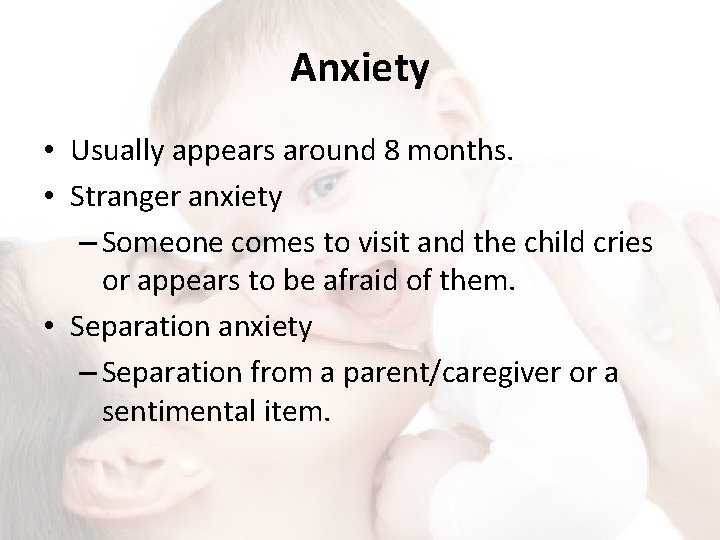 Anxiety

• Usually appears around 8 months.
• Stranger anxiety
– Someone comes to visit and the child cries or appears to be afraid of them.
• Separation anxiety
– Separation from a parent/caregiver or a sentimental item.